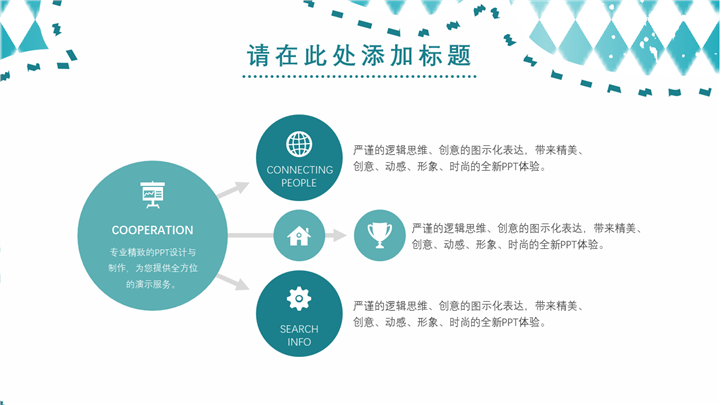 请在此处添加标题

COOPERATION

专业精致的PPT设计与制作，为您提供全方位的演示服务。

CONNECTING PEOPLE

严谨的逻辑思维、创意的图示化表达，带来精美、创意、动感、形象、时尚的全新PPT体验。

严谨的逻辑思维、创意的图示化表达，带来精美、创意、动感、形象、时尚的全新PPT体验。

SEARCH INFO

严谨的逻辑思维、创意的图示化表达，带来精美、创意、动感、形象、时尚的全新PPT体验。